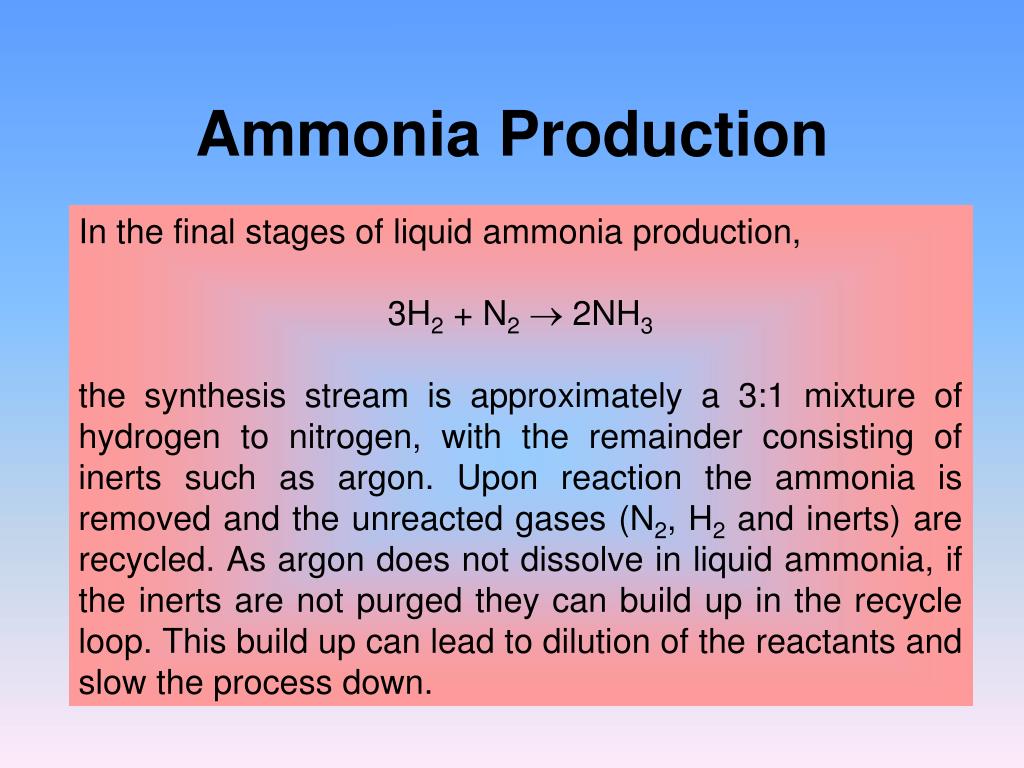 Ammonia Production

In the final stages of liquid ammonia production,

$3H_2 + N_2 \rightarrow 2NH_3$

the synthesis stream is approximately a 3:1 mixture of hydrogen to nitrogen, with the remainder consisting of inerts such as argon. Upon reaction the ammonia is removed and the unreacted gases ($N_2$, $H_2$ and inerts) are recycled. As argon does not dissolve in liquid ammonia, if the inerts are not purged they can build up in the recycle loop. This build up can lead to dilution of the reactants and slow the process down.